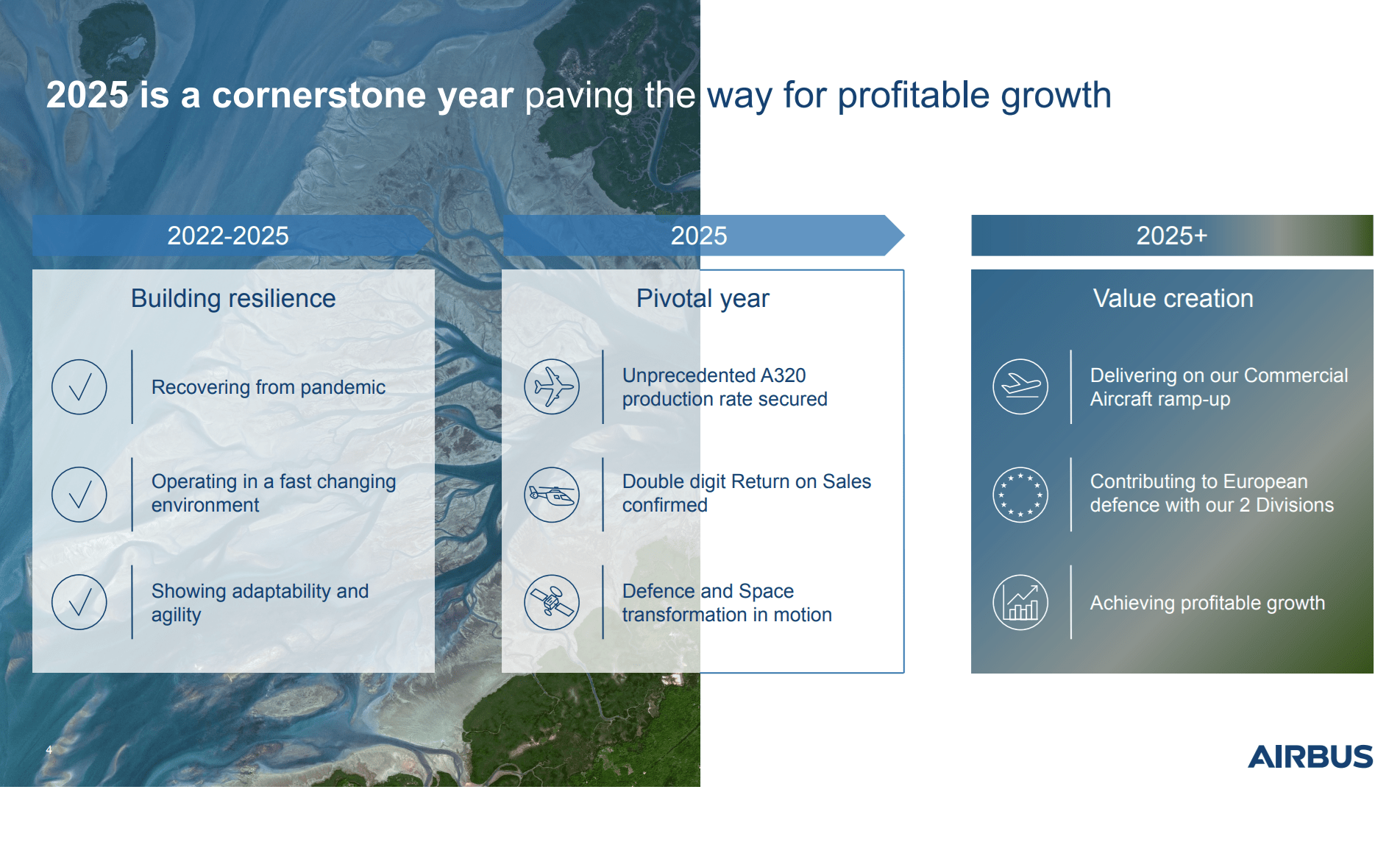 2025 is a cornerstone year paving the way for profitable growth

2022-2025

Building resilience

Recovering from pandemic

Operating in a fast changing environment

Showing adaptability and agility

2025

Pivotal year

Unprecedented A320 production rate secured

Double digit Return on Sales confirmed

Defence and Space transformation in motion

2025+

Value creation

Delivering on our Commercial Aircraft ramp-up

Contributing to European defence with our 2 Divisions

Achieving profitable growth

4

AIRBUS